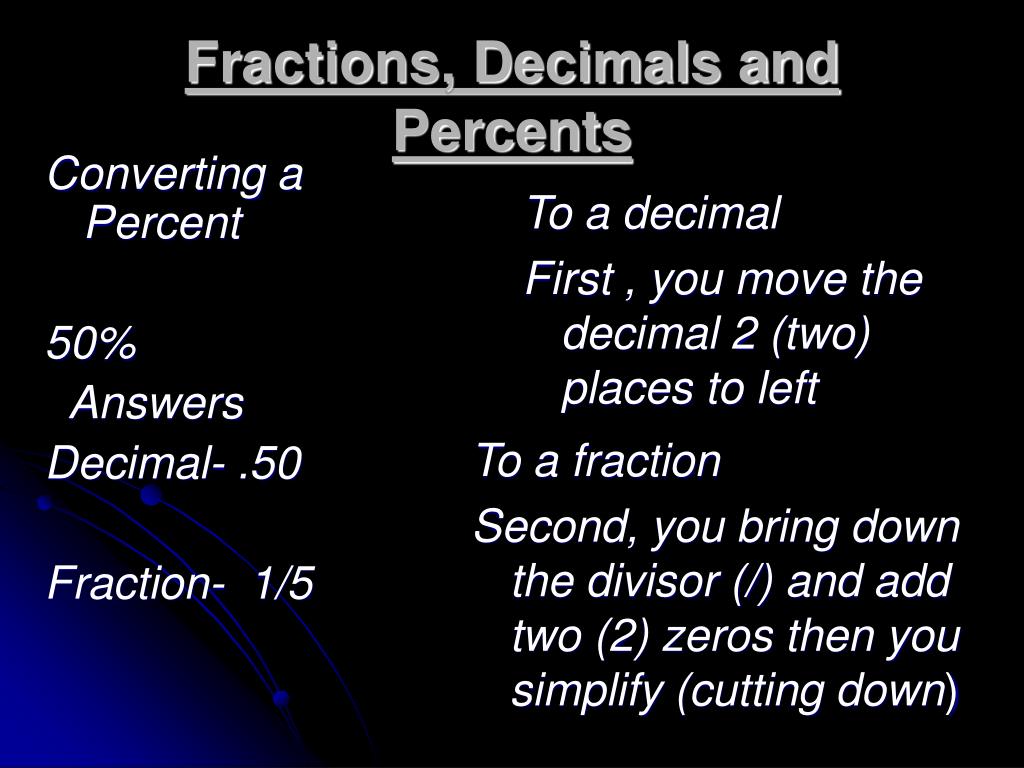 Fractions, Decimals and Percents

Converting a Percent

50%

Answers

Decimal- .50

Fraction- 1/5

To a decimal

First , you move the decimal 2 (two) places to left

To a fraction

Second, you bring down the divisor (/) and add two (2) zeros then you simplify (cutting down)